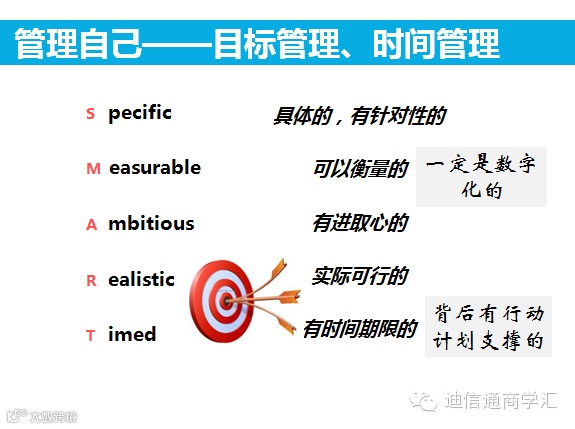 管理自己——目标管理、时间管理

S pecific 具体的，有针对性的

M easurable 可以衡量的 一定是数字化的

A mbitious 有进取心的

R ealistic 实际可行的

T imed 有时间期限的 背后有行动计划支撑的

迪信通商学汇

大数跨境